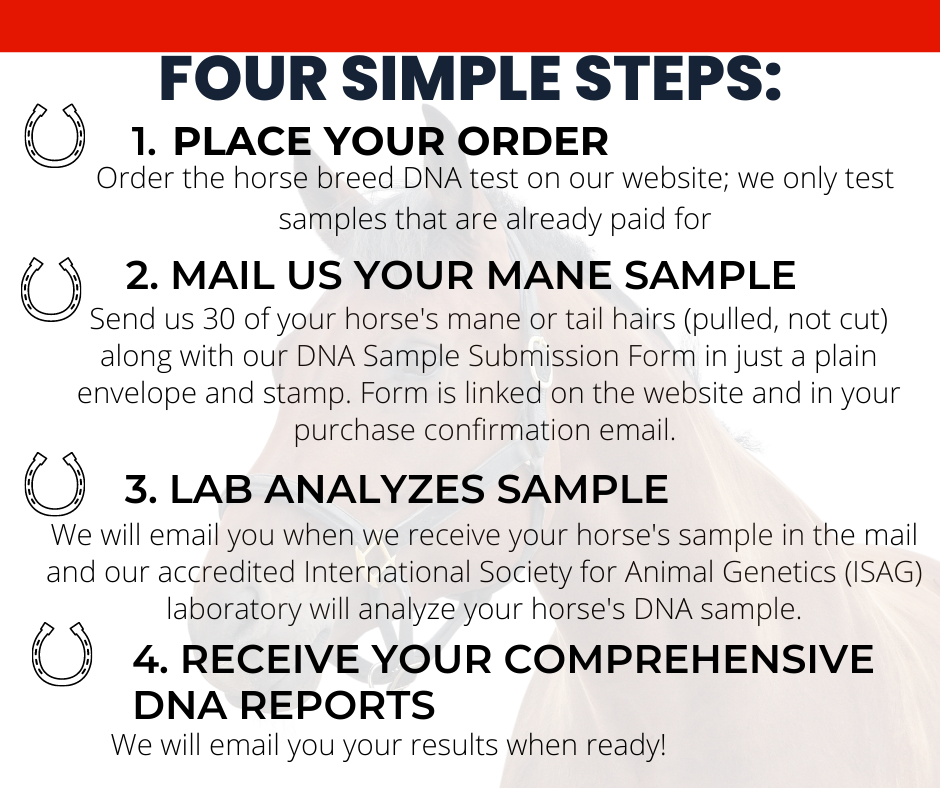 FOUR SIMPLE STEPS:

1. PLACE YOUR ORDER

Order the horse breed DNA test on our website; we only test samples that are already paid for

2. MAIL US YOUR MANE SAMPLE

Send us 30 of your horse's mane or tail hairs (pulled, not cut) along with our DNA Sample Submission Form in just a plain envelope and stamp. Form is linked on the website and in your purchase confirmation email.

3. LAB ANALYZES SAMPLE

We will email you when we receive your horse's sample in the mail and our accredited International Society for Animal Genetics (ISAG) laboratory will analyze your horse's DNA sample.

4. RECEIVE YOUR COMPREHENSIVE DNA REPORTS

We will email you your results when ready!